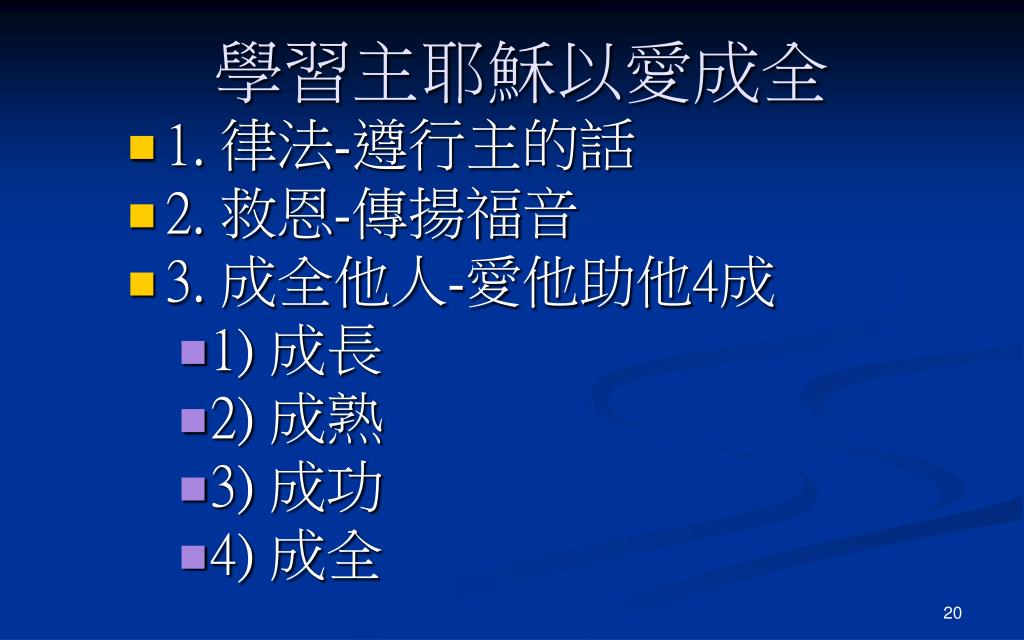 學習主耶穌以愛成全

1. 律法-遵行主的話
2. 救恩-傳揚福音
3. 成全他人-愛他助他4成
1) 成長
2) 成熟
3) 成功
4) 成全

20